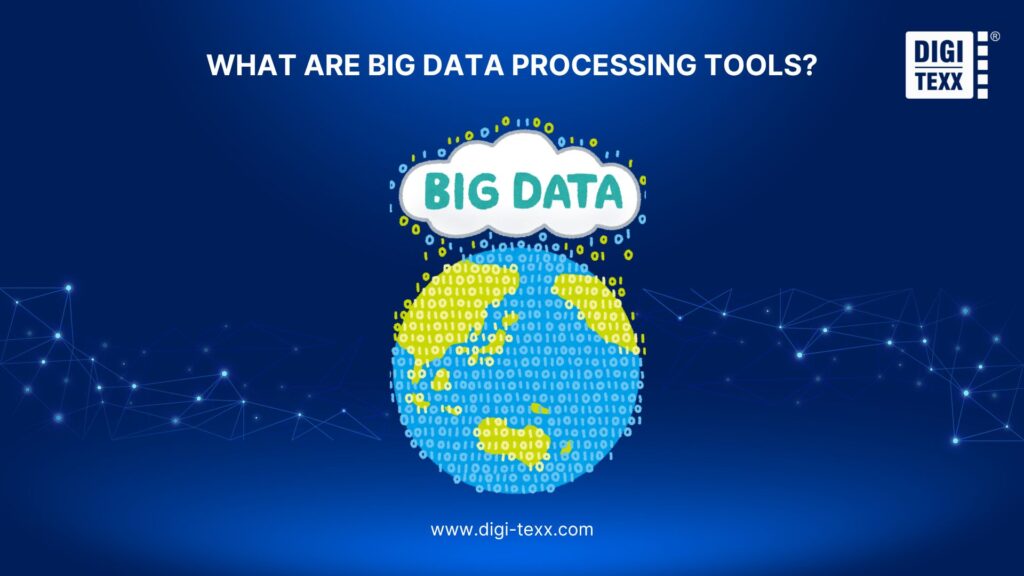 WHAT ARE BIG DATA PROCESSING TOOLS?

DIGI TEXX ®

BIG DATA

www.digi-texx.com